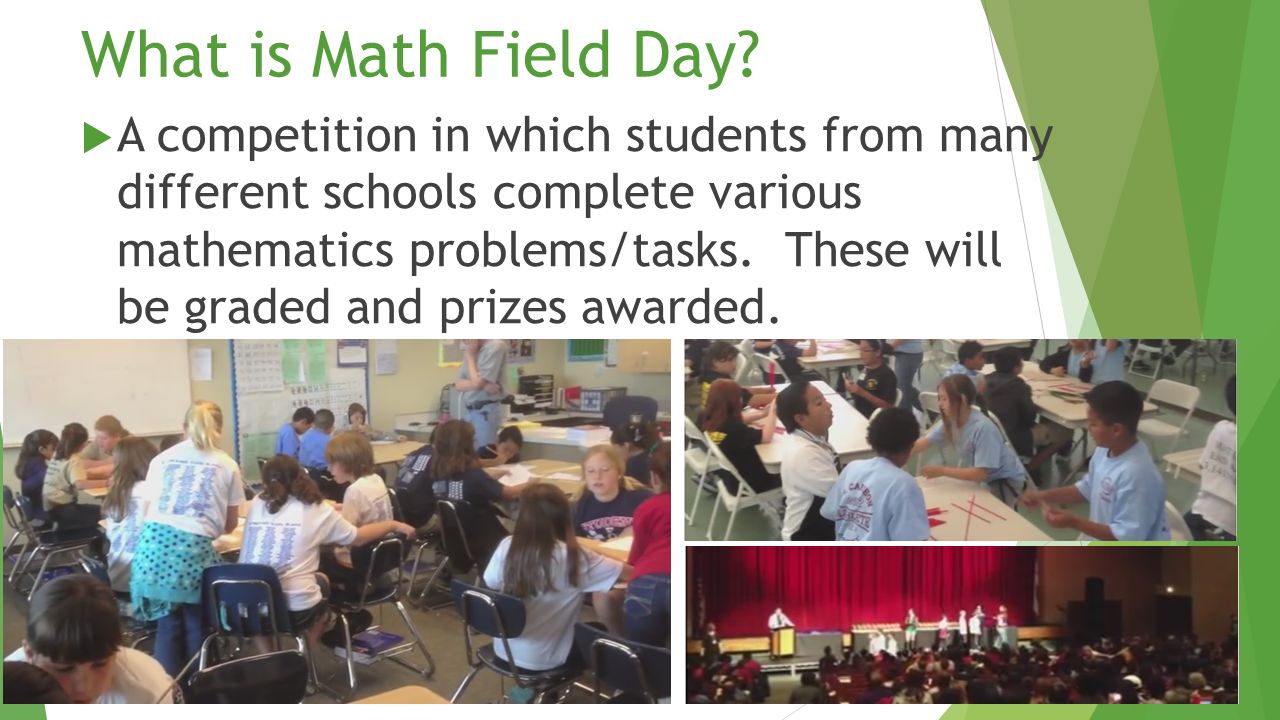 What is Math Field Day?

A competition in which students from many different schools complete various mathematics problems/tasks. These will be graded and prizes awarded.